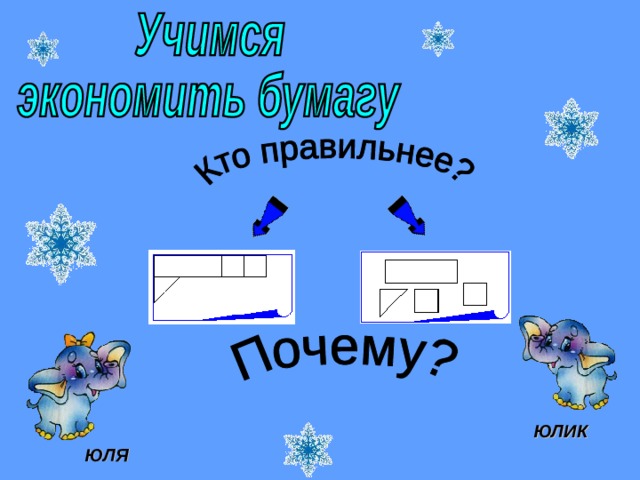 Учимся экономить бумагу

Кто правильнее?

Почему?

ЮЛЯ

ЮЛИК